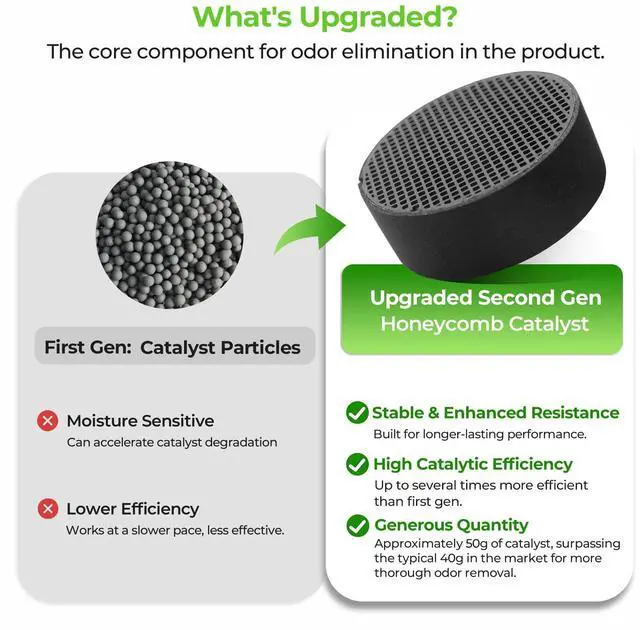 What's Upgraded?
The core component for odor elimination in the product.

First Gen: Catalyst Particles

Moisture Sensitive
Can accelerate catalyst degradation

Lower Efficiency
Works at a slower pace, less effective.

Upgraded Second Gen Honeycomb Catalyst

Stable & Enhanced Resistance
Built for longer-lasting performance.

High Catalytic Efficiency
Up to several times more efficient than first gen.

Generous Quantity
Approximately 50g of catalyst, surpassing the typical 40g in the market for more thorough odor removal.